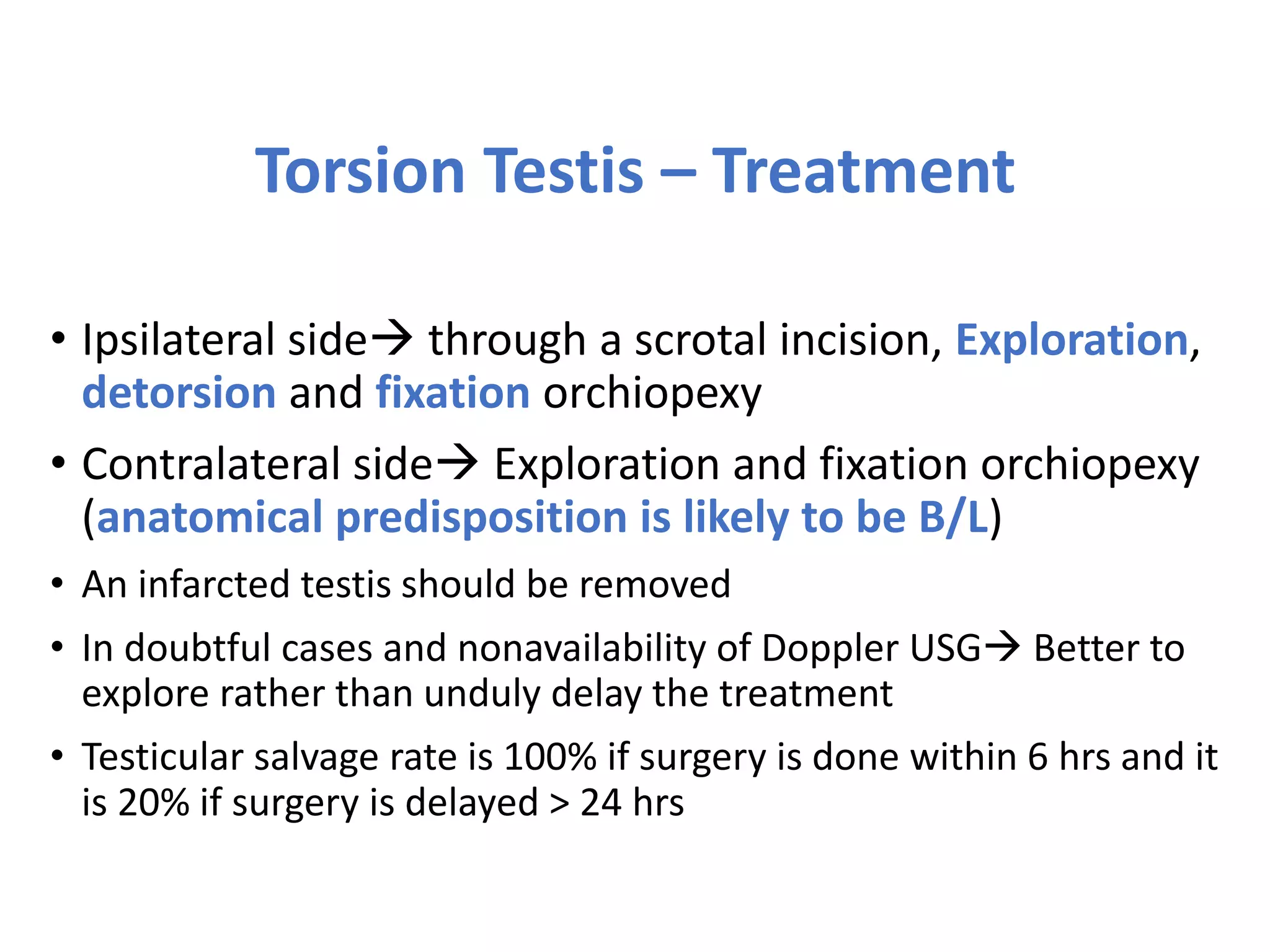 Torsion Testis – Treatment

• Ipsilateral side→ through a scrotal incision, Exploration, detorsion and fixation orchiopexy

• Contralateral side→ Exploration and fixation orchiopexy (anatomical predisposition is likely to be B/L)

• An infarcted testis should be removed

• In doubtful cases and nonavailability of Doppler USG→ Better to explore rather than unduly delay the treatment

• Testicular salvage rate is 100% if surgery is done within 6 hrs and it is 20% if surgery is delayed > 24 hrs